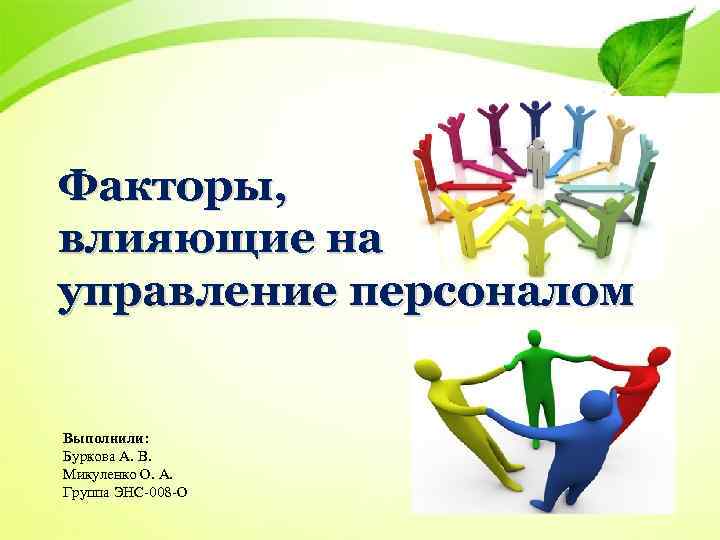 Факторы, влияющие на управление персоналом

Выполнили:
Буркова А. В.
Микуленко О. А.
Группа ЭНС-008-О